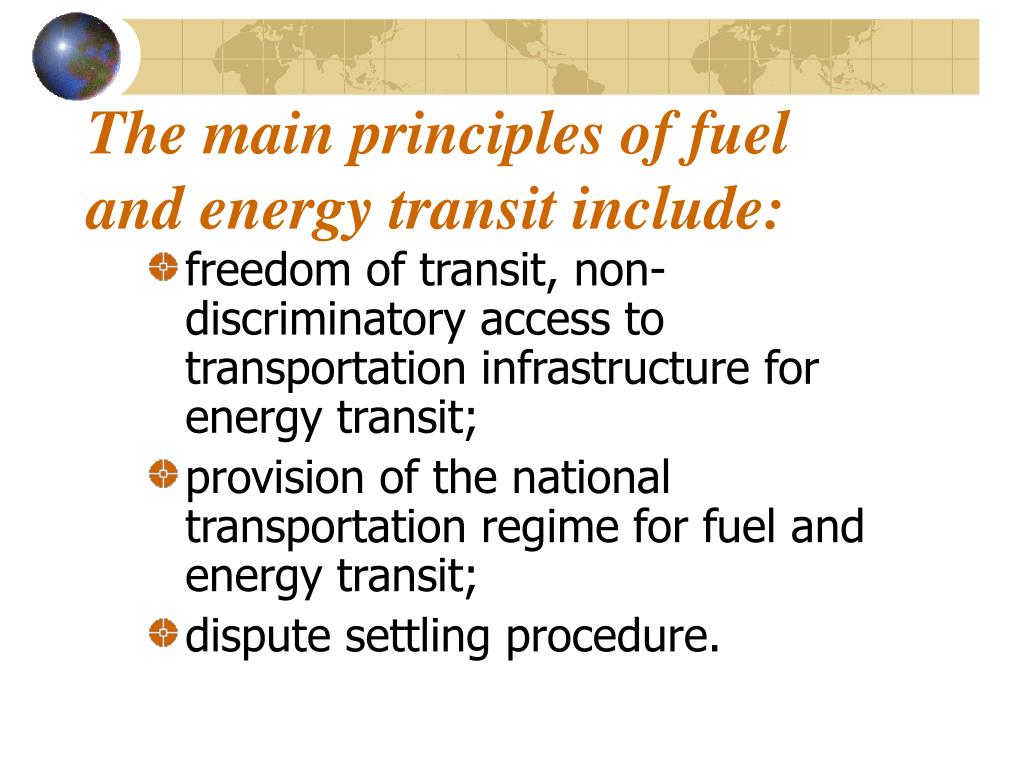 The main principles of fuel and energy transit include:

freedom of transit, non-discriminatory access to transportation infrastructure for energy transit;

provision of the national transportation regime for fuel and energy transit;

dispute settling procedure.